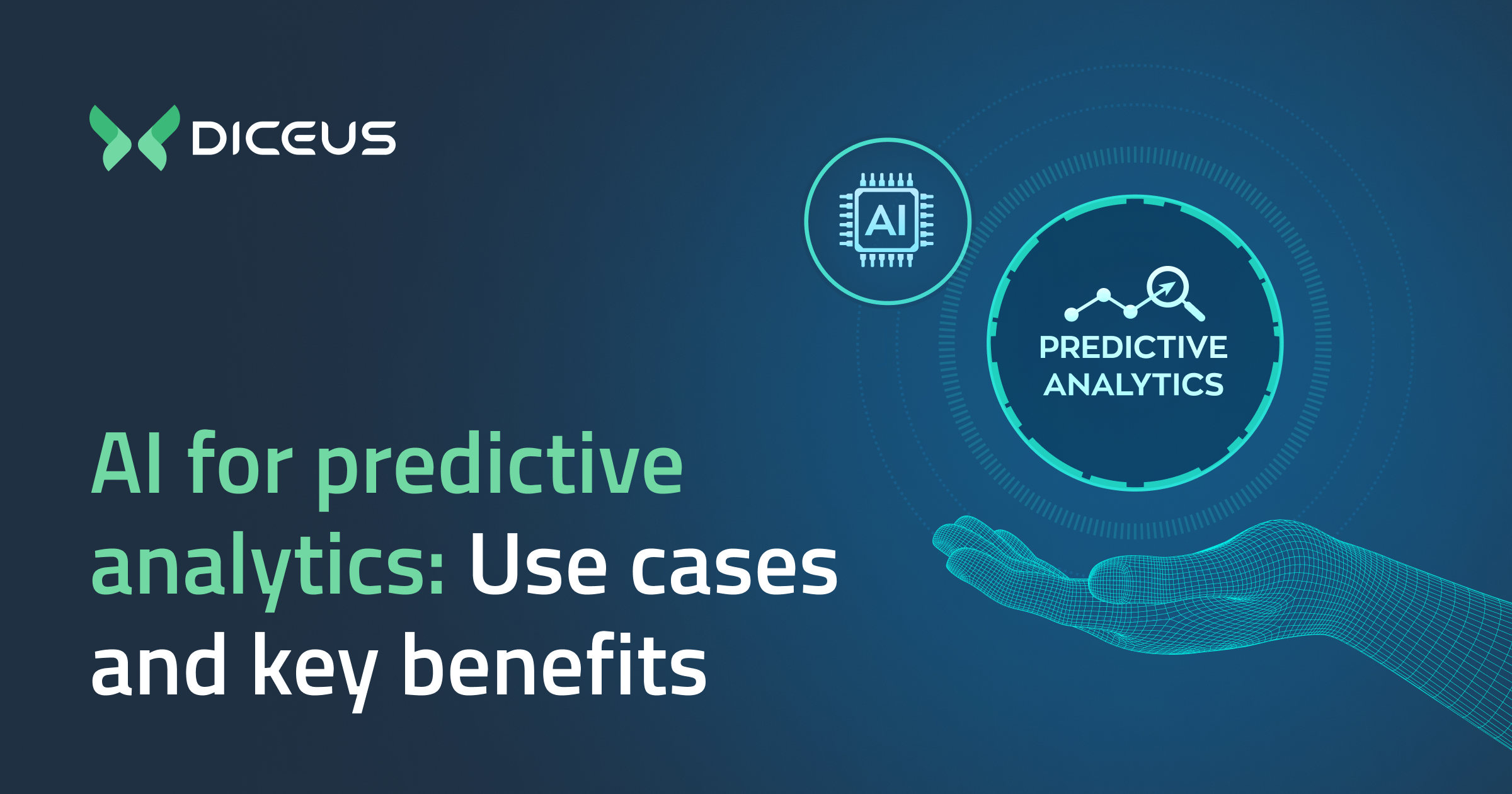 DICEUS

AI

PREDICTIVE ANALYTICS

AI for predictive analytics: Use cases and key benefits